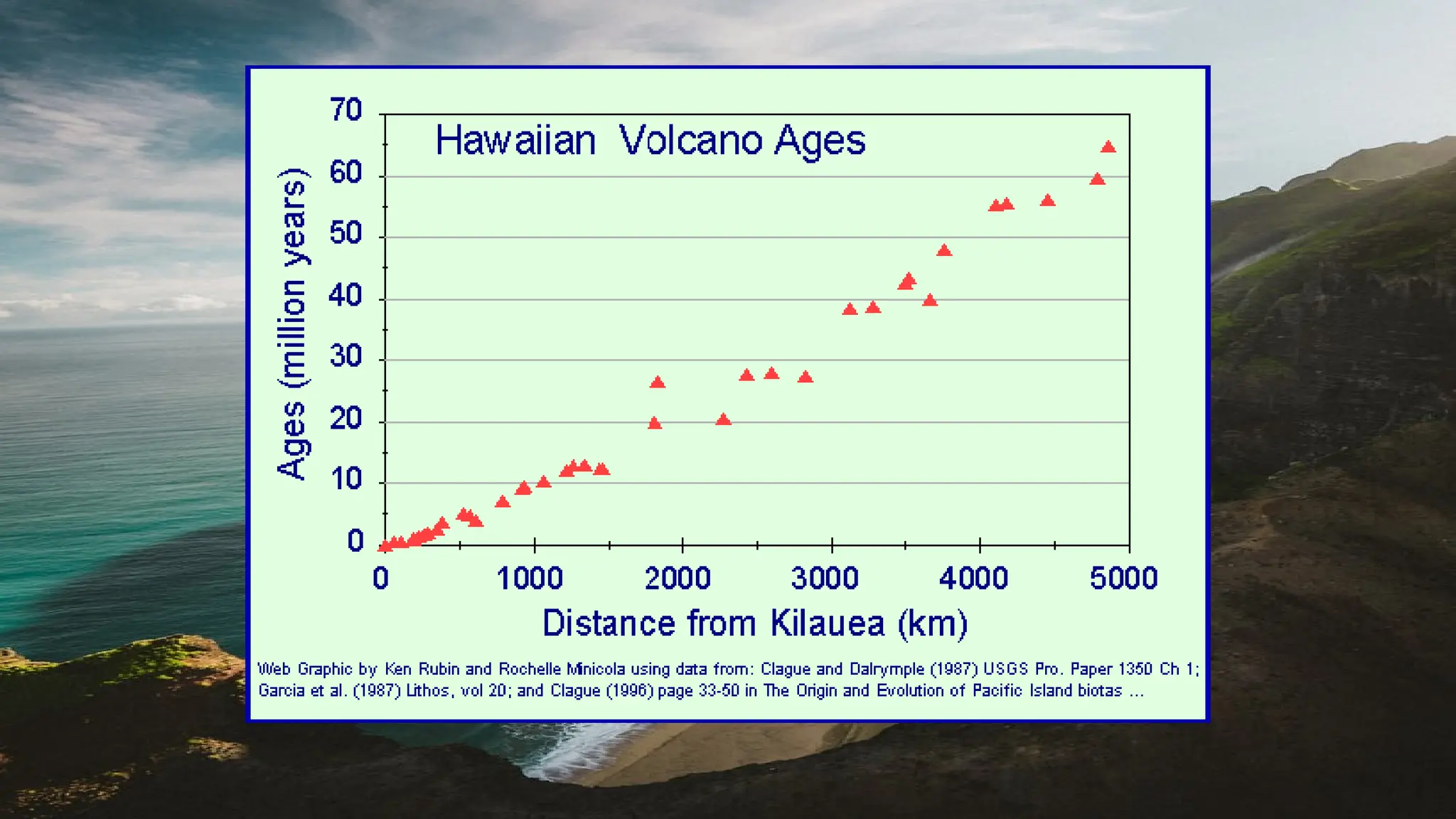 Hawaiian Volcano Ages

Ages (million years)

70
60
50
40
30
20
10
0

0 1000 2000 3000 4000 5000

Distance from Kilauea (km)

Web Graphic by Ken Rubin and Rochelle Minicola using data from: Clague and Dalrymple (1987) USGS Pro. Paper 1350 Ch 1; Garcia et al. (1987) Lithos, vol 20; and Clague (1996) page 33-50 in The Origin and Evolution of Pacific Island biotas ...